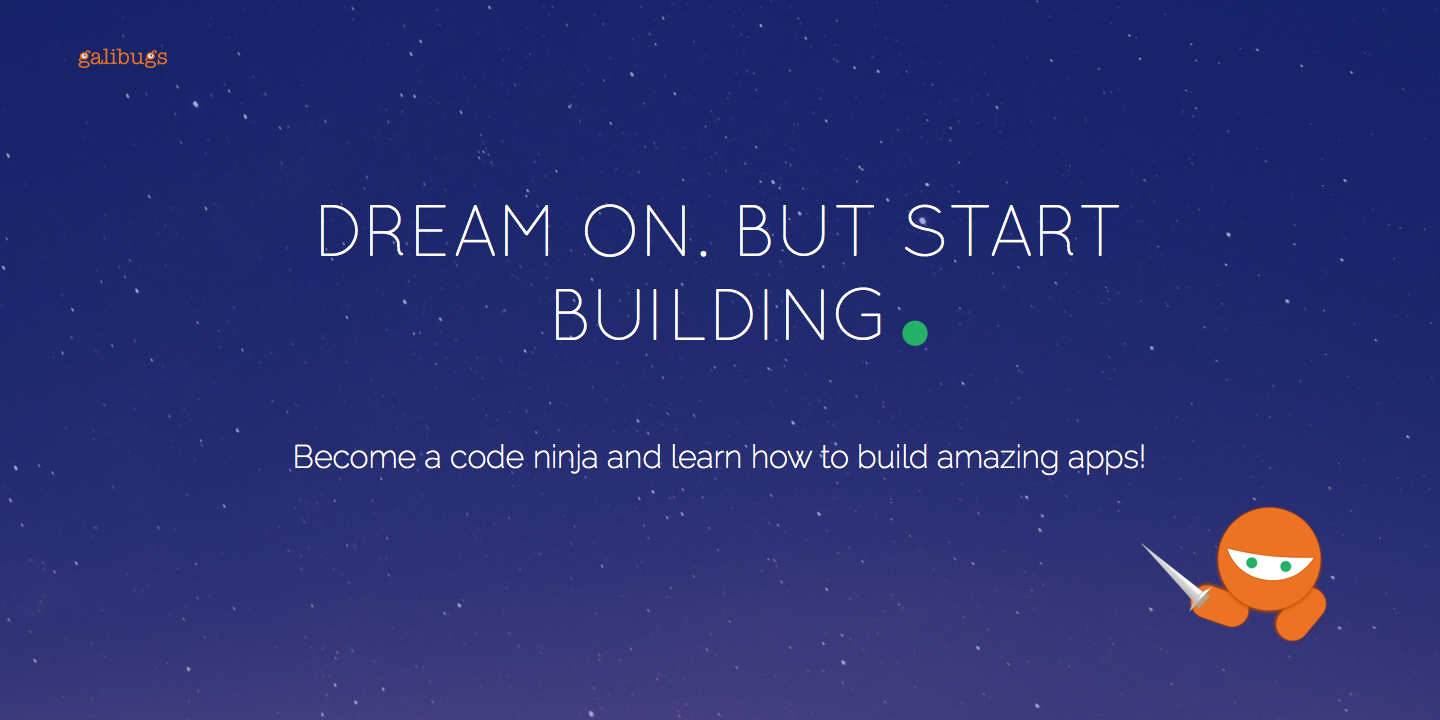 galibugs

DREAM ON. BUT START BUILDING.

Become a code ninja and learn how to build amazing apps!